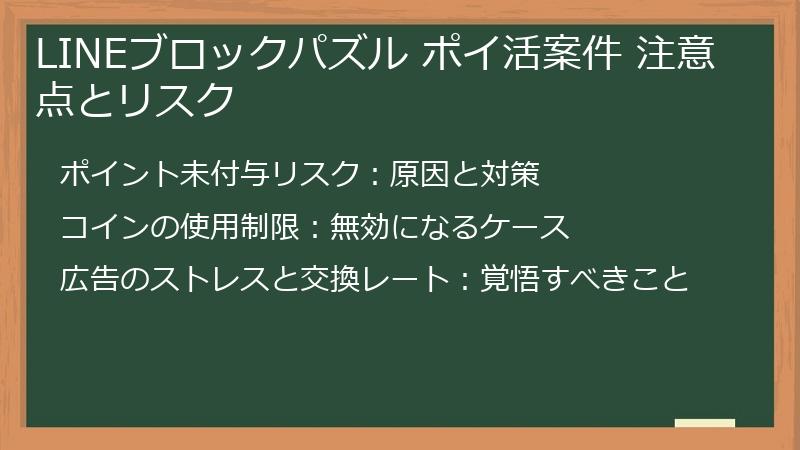 LINEブロックパズル ポイ活案件 注意点とリスク

ポイント未付与リスク：原因と対策

コインの使用制限：無効になるケース

広告のストレスと交換レート：覚悟すべきこと